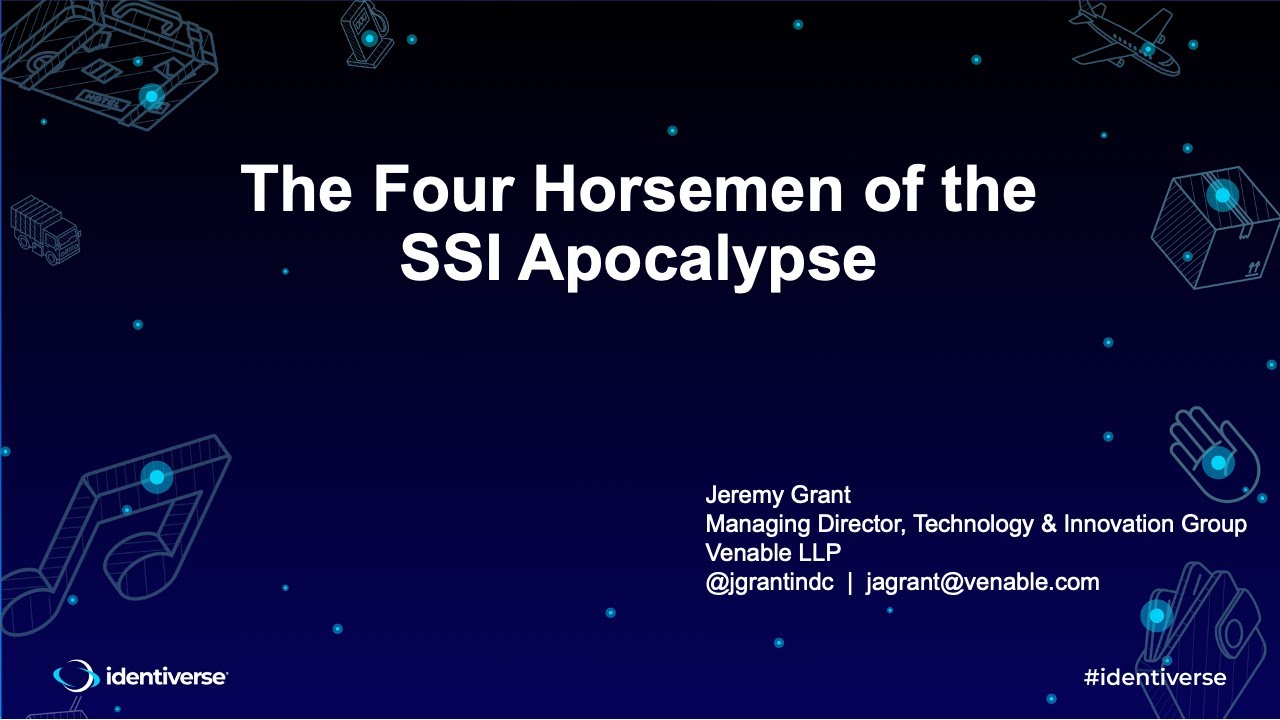 HOTEL

The Four Horsemen of the SSI Apocalypse

Jeremy Grant
Managing Director, Technology & Innovation Group
Venable LLP
@jgrantindc | jagrant@venable.com

identiverse

#identiverse